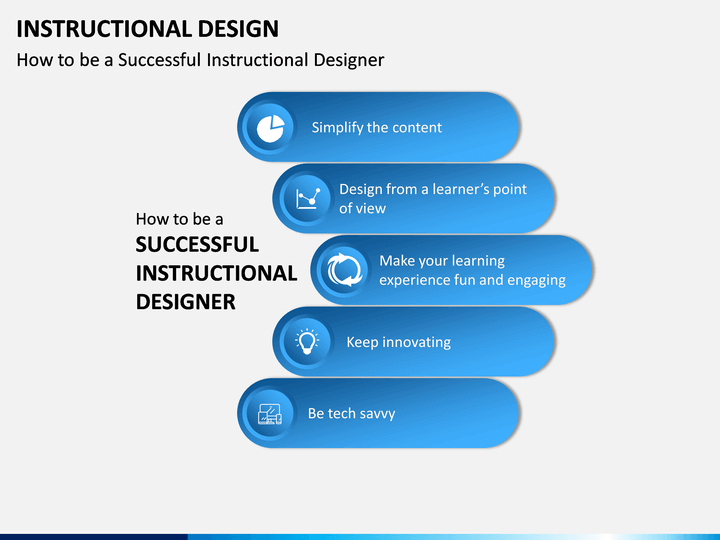 INSTRUCTIONAL DESIGN

How to be a Successful Instructional Designer

How to be a

SUCCESSFUL INSTRUCTIONAL DESIGNER

Simplify the content

Design from a learner's point of view

Make your learning experience fun and engaging

Keep innovating

Be tech savvy